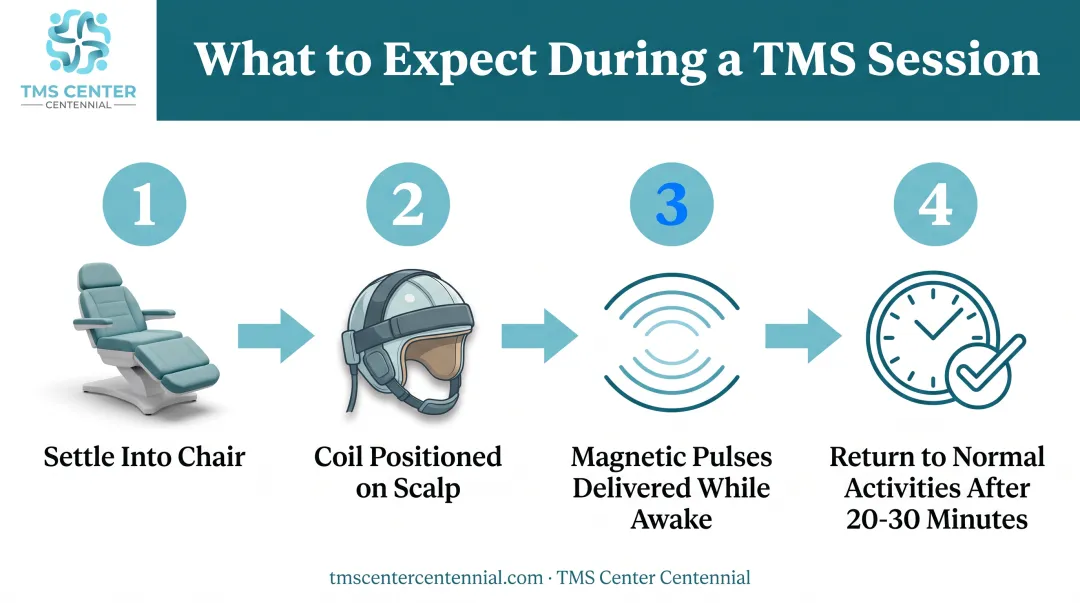 TMS CENTER
CENTENNIAL

What to Expect During a TMS Session

1
Settle Into Chair

2
Coil Positioned on Scalp

3
Magnetic Pulses Delivered While Awake

4
Return to Normal Activities After 20-30 Minutes

tmscentercentennial.com · TMS Center Centennial